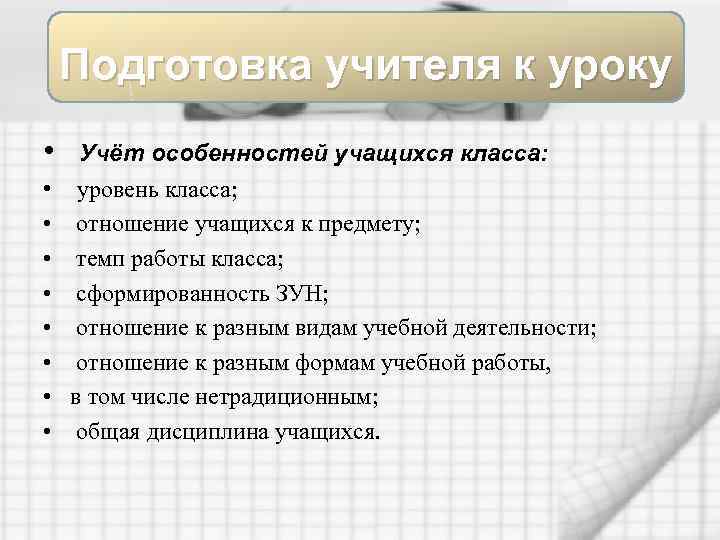 Подготовка учителя к уроку

• Учёт особенностей учащихся класса:
• уровень класса;
• отношение учащихся к предмету;
• темп работы класса;
• сформированность ЗУН;
• отношение к разным видам учебной деятельности;
• отношение к разным формам учебной работы,
• в том числе нетрадиционным;
• общая дисциплина учащихся.